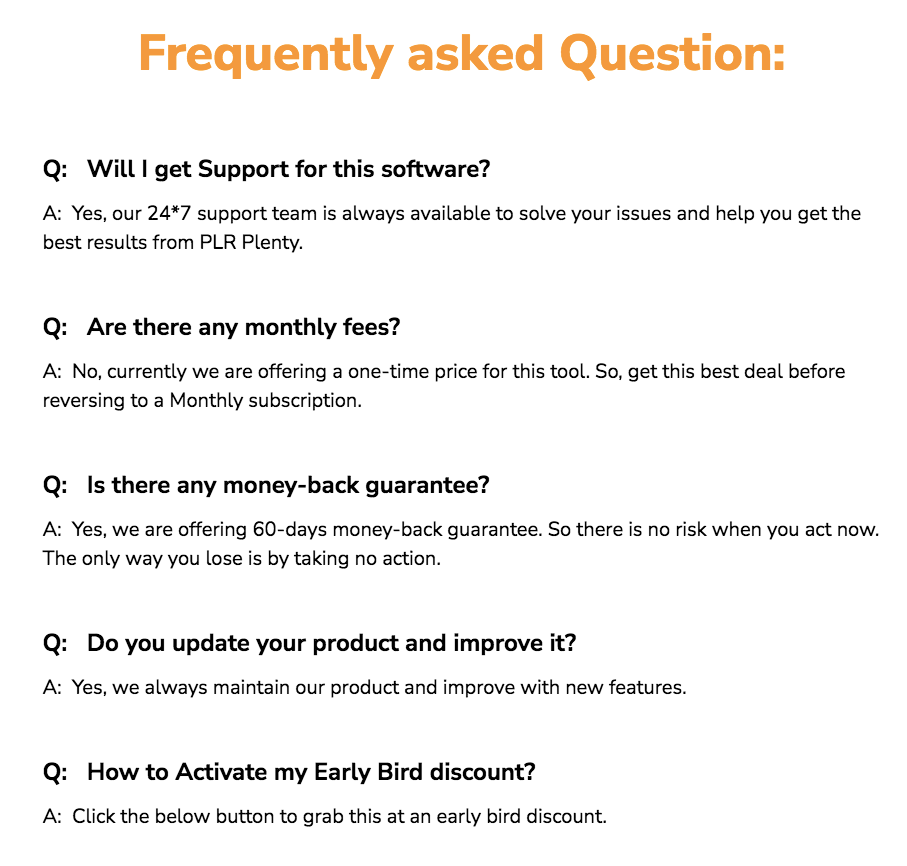 Frequently asked Question:

Q: Will I get Support for this software?

A: Yes, our 24*7 support team is always available to solve your issues and help you get the best results from PLR Plenty.

Q: Are there any monthly fees?

A: No, currently we are offering a one-time price for this tool. So, get this best deal before reversing to a Monthly subscription.

Q: Is there any money-back guarantee?

A: Yes, we are offering 60-days money-back guarantee. So there is no risk when you act now. The only way you lose is by taking no action.

Q: Do you update your product and improve it?

A: Yes, we always maintain our product and improve with new features.

Q: How to Activate my Early Bird discount?

A: Click the below button to grab this at an early bird discount.